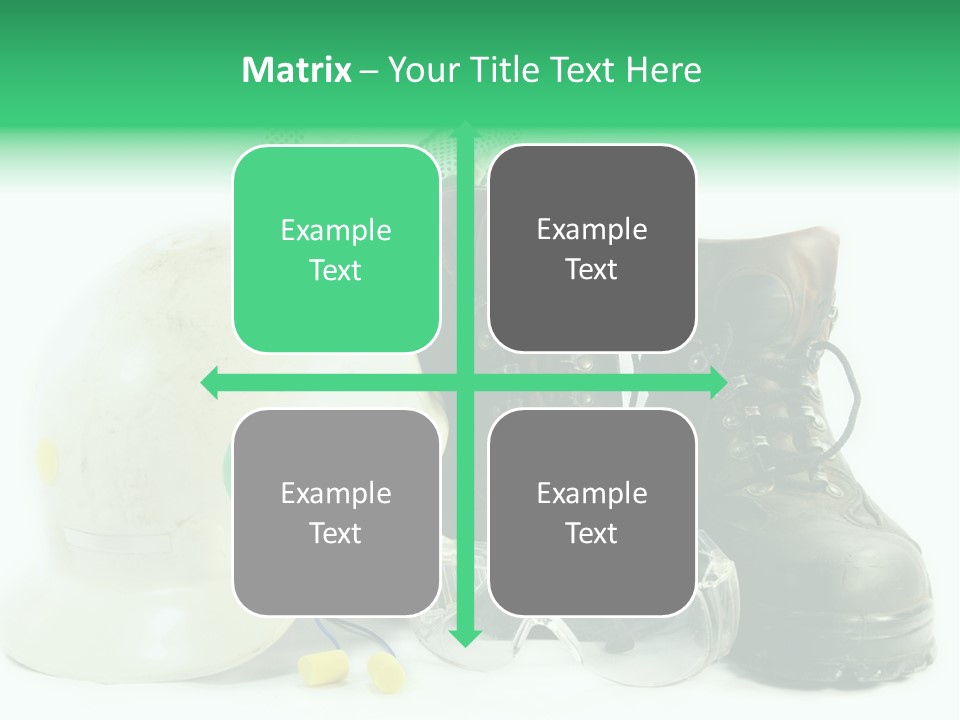 Matrix – Your Title Text Here

Example Text

Example Text

Example Text

Example Text